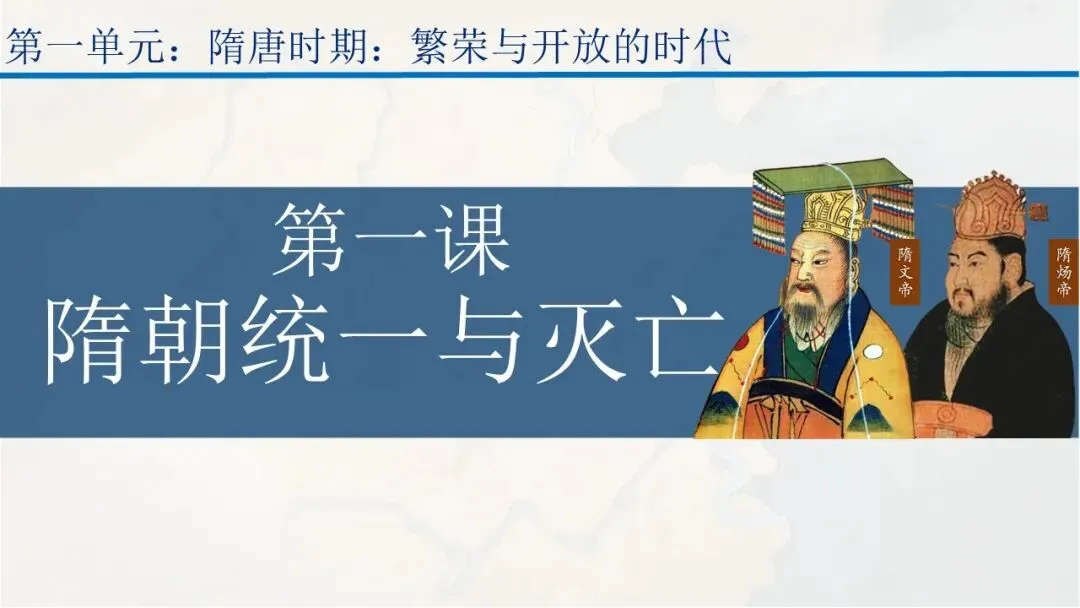 第一单元：隋唐时期：繁荣与开放的时代

第一课
隋朝统一与灭亡

隋文帝

隋炀帝